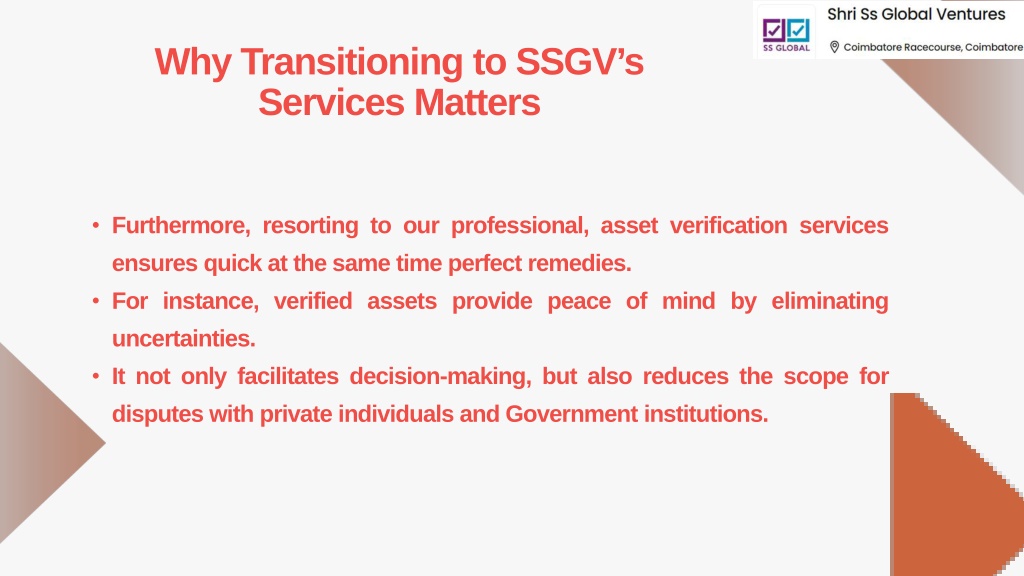 SS GLOBAL

Shri Ss Global Ventures

Coimbatore Racecourse, Coimbatore

Why Transitioning to SSGV's Services Matters

• Furthermore, resorting to our professional, asset verification services ensures quick at the same time perfect remedies.

• For instance, verified assets provide peace of mind by eliminating uncertainties.

• It not only facilitates decision-making, but also reduces the scope for disputes with private individuals and Government institutions.